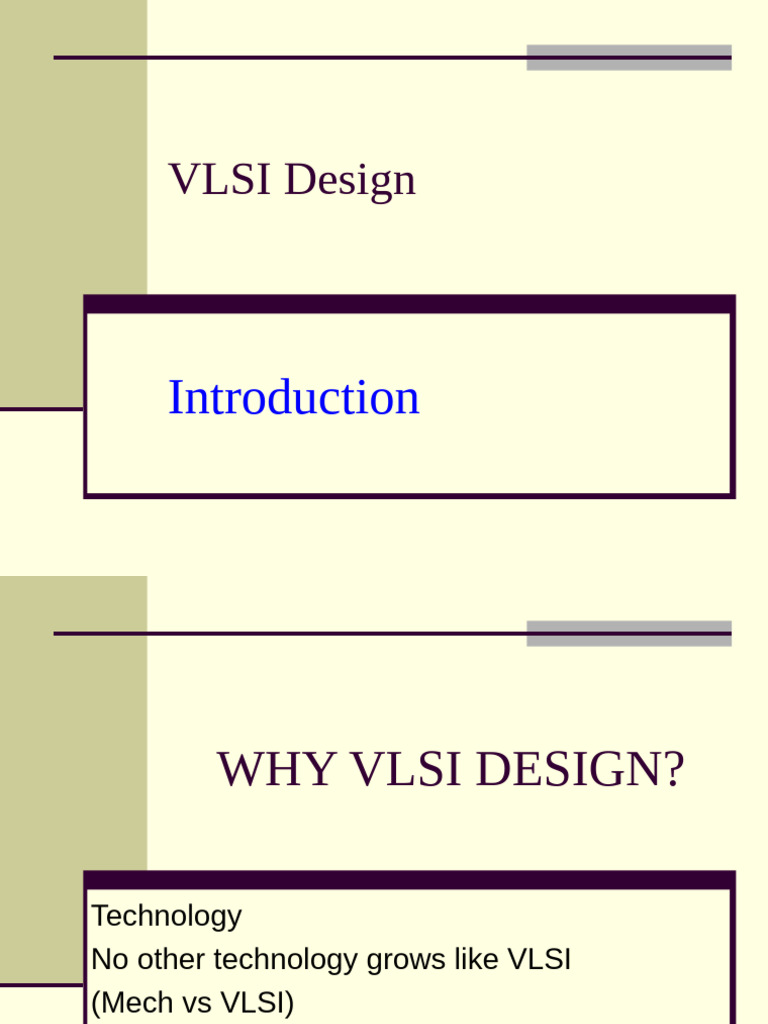 VLSI Design

Introduction

WHY VLSI DESIGN?

Technology
No other technology grows like VLSI
(Mech vs VLSI)